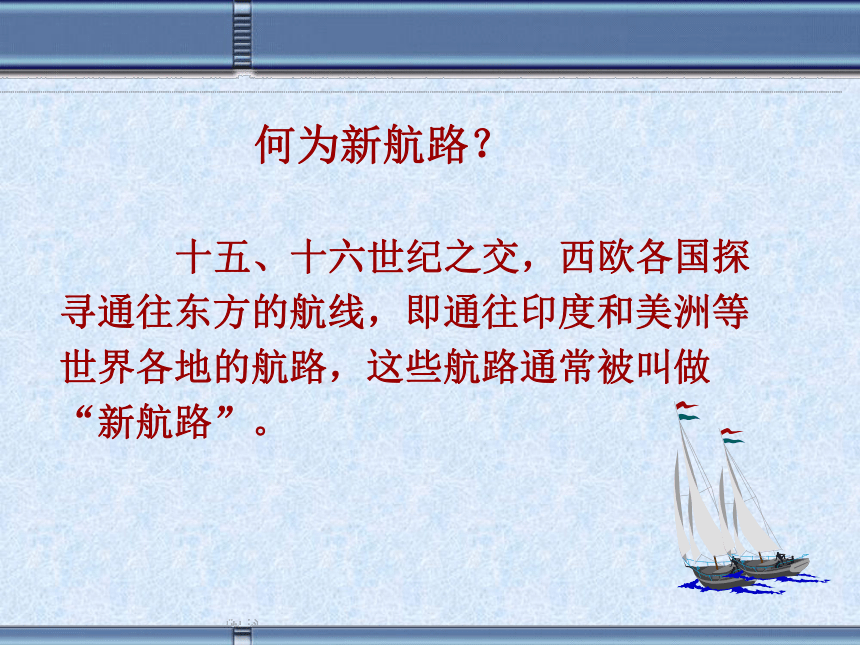 何为新航路？

十五、十六世纪之交，西欧各国探寻通往东方的航线，即通往印度和美洲等世界各地的航路，这些航路通常被叫做“新航路”。